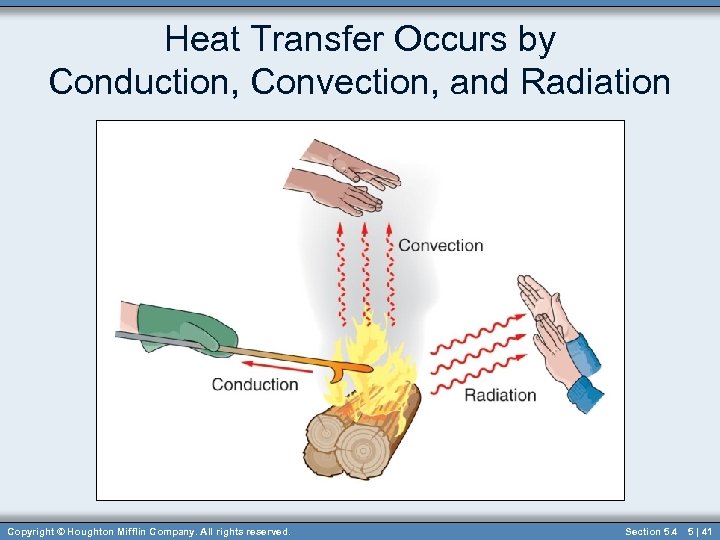 Heat Transfer Occurs by Conduction, Convection, and Radiation

Convection

Conduction

Radiation

Copyright © Houghton Mifflin Company. All rights reserved.

Section 5.4 5 | 41